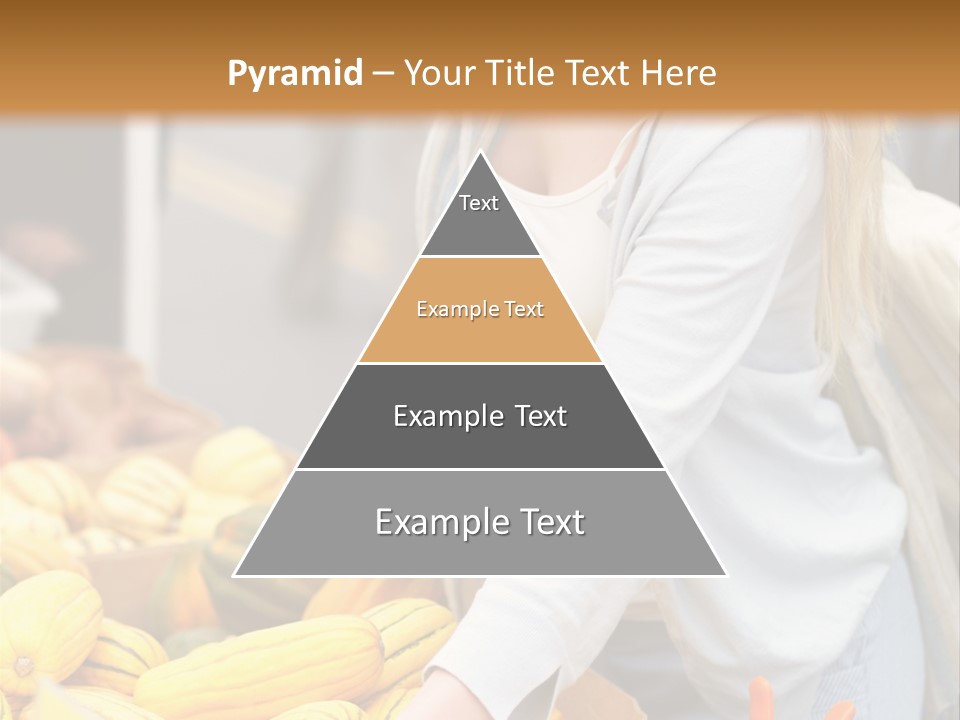 Pyramid – Your Title Text Here

Text

Example Text

Example Text

Example Text